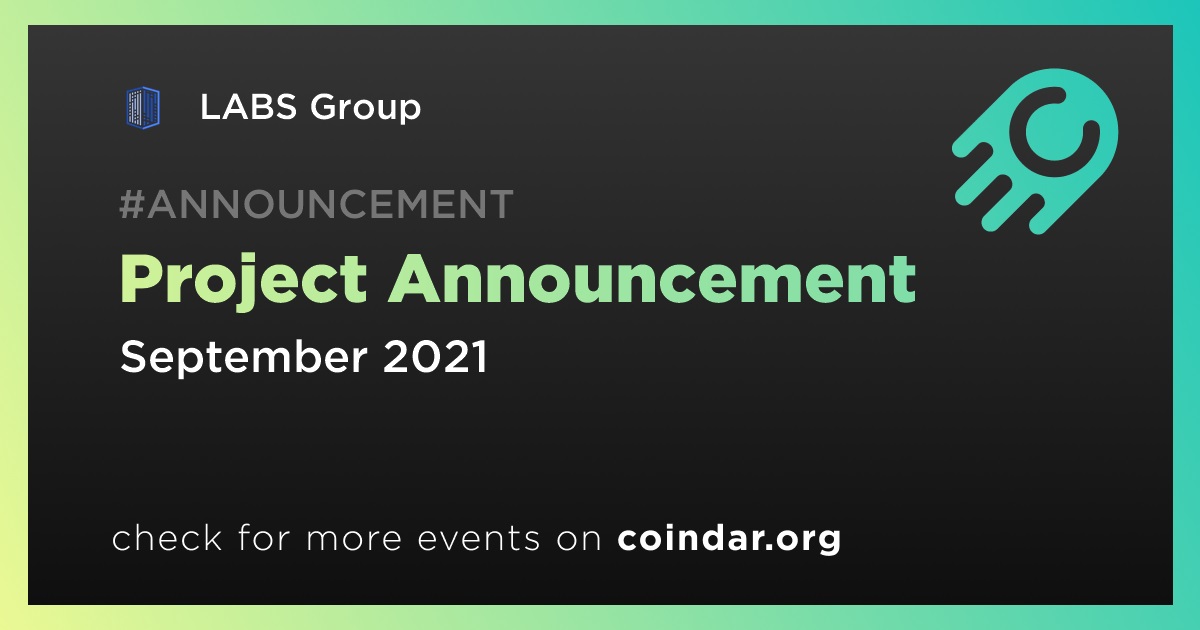 LABS Group

#ANNOUNCEMENT

Project Announcement

September 2021

check for more events on coindar.org